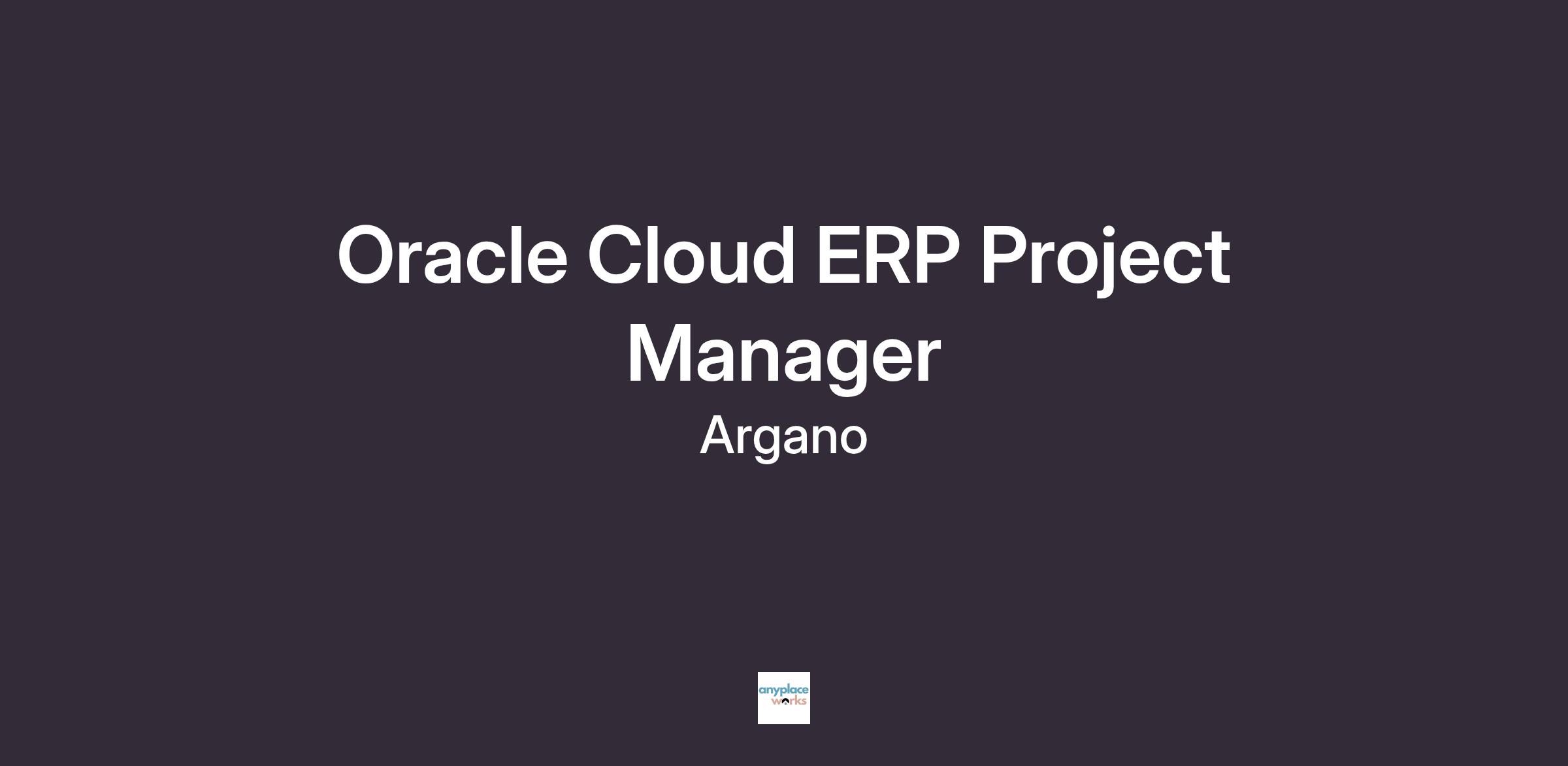 Oracle Cloud ERP Project Manager

Argano

anyplace works